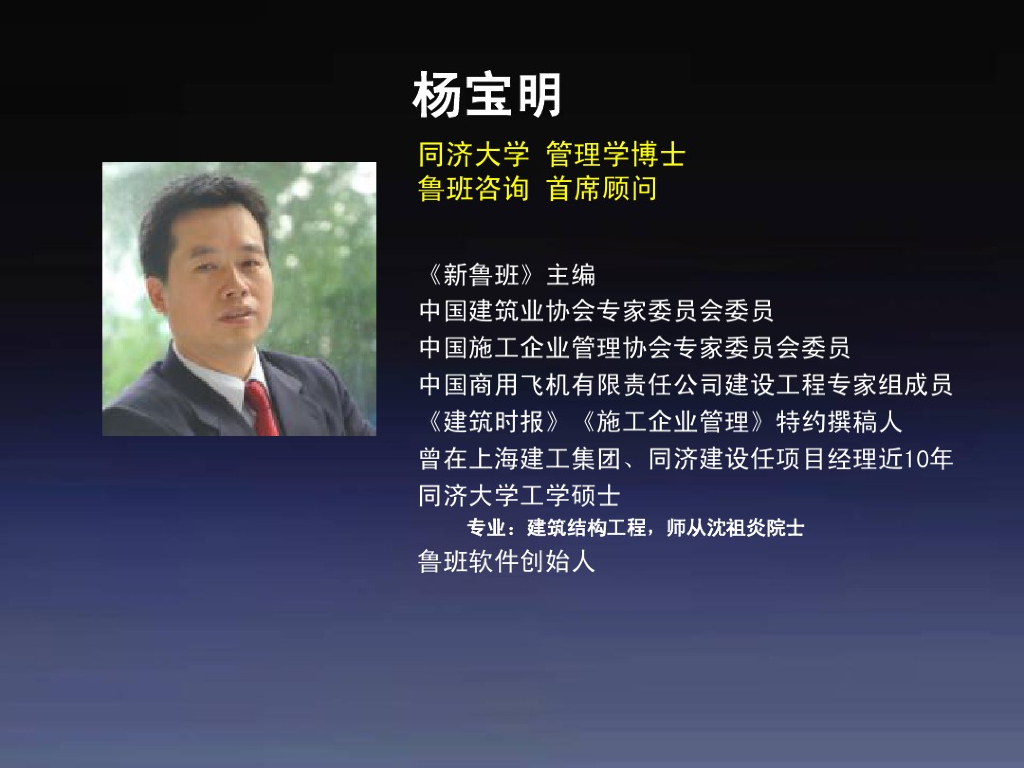 杨宝明

同济大学 管理学博士
鲁班咨询 首席顾问

《新鲁班》主编
中国建筑业协会专家委员会委员
中国施工企业管理协会专家委员会委员
中国商用飞机有限责任公司建设工程专家组成员
《建筑时报》《施工企业管理》特约撰稿人
曾在上海建工集团、同济建设任项目经理近10年
同济大学工学硕士
专业：建筑结构工程，师从沈祖炎院士
鲁班软件创始人